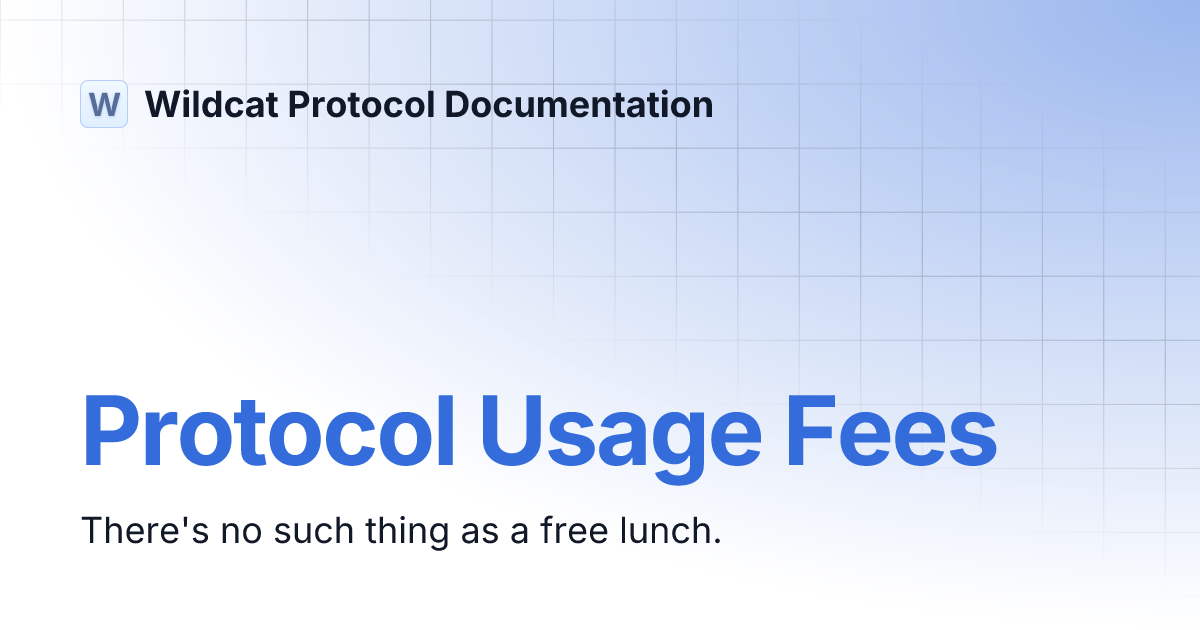 W Wildcat Protocol Documentation

Protocol Usage Fees

There's no such thing as a free lunch.